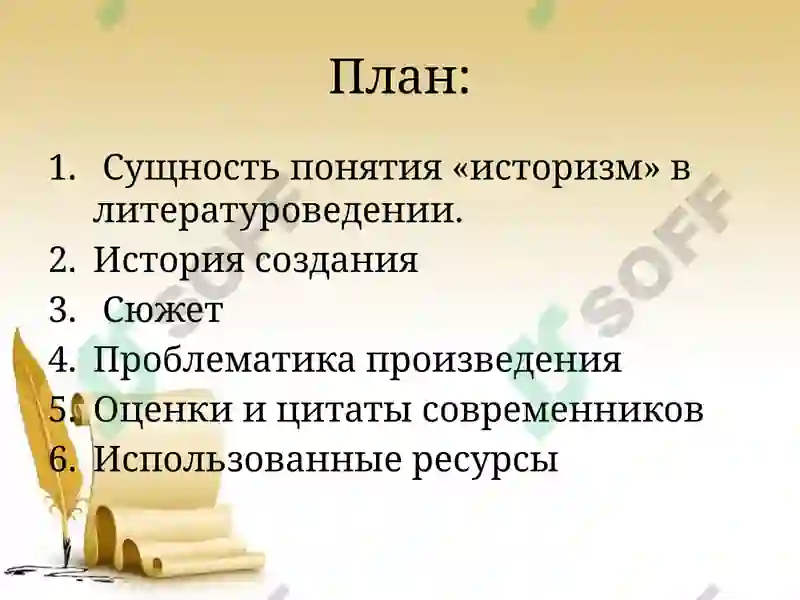 План:

1. Сущность понятия «историзм» в литературоведении.
2. История создания
3. Сюжет
4. Проблематика произведения
5. Оценки и цитаты современников
6. Использованные ресурсы

SOFF SOFF